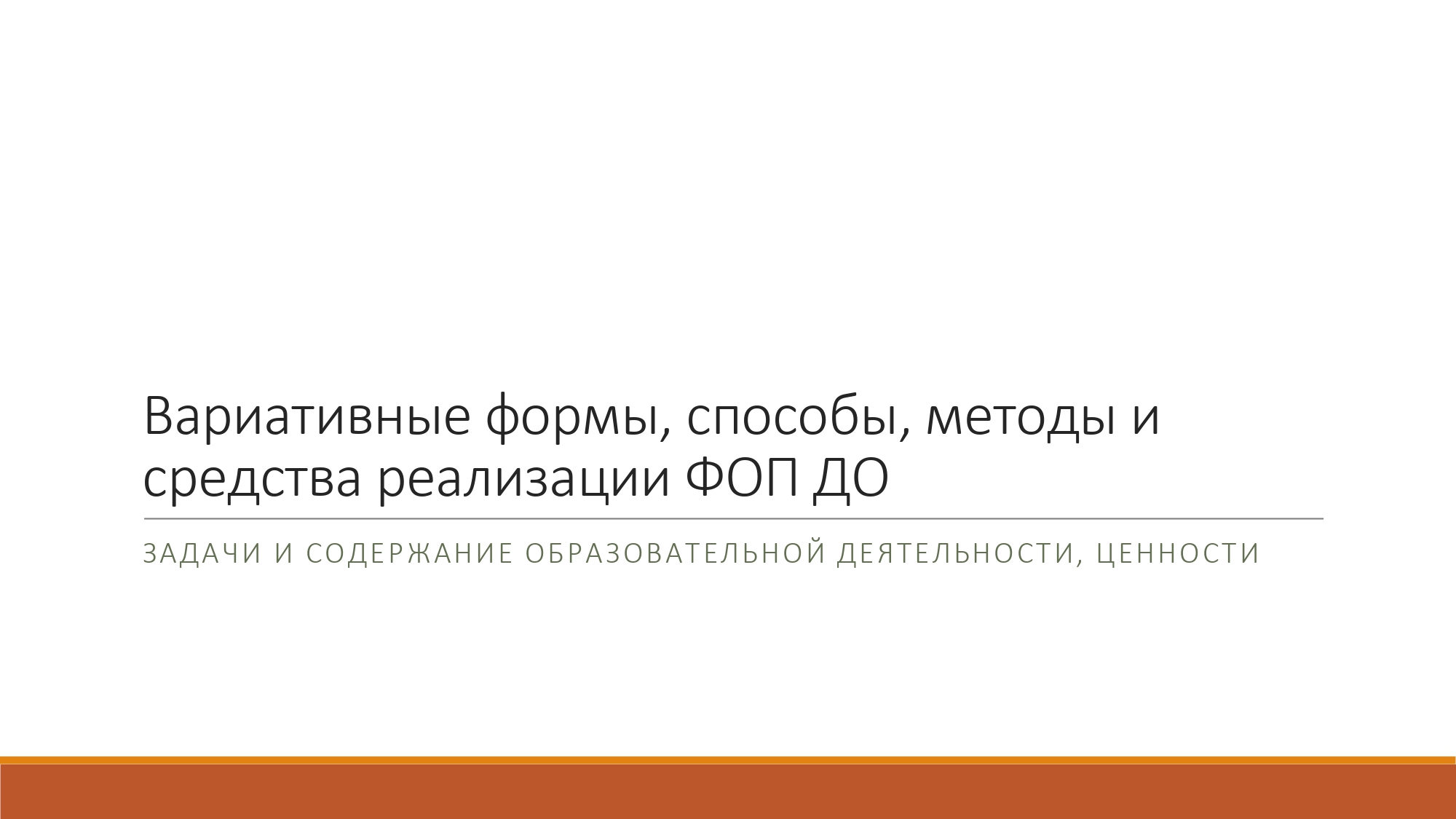 Вариативные формы, способы, методы и средства реализации ФОП ДО

ЗАДАЧИ И СОДЕРЖАНИЕ ОБРАЗОВАТЕЛЬНОЙ ДЕЯТЕЛЬНОСТИ, ЦЕННОСТИ